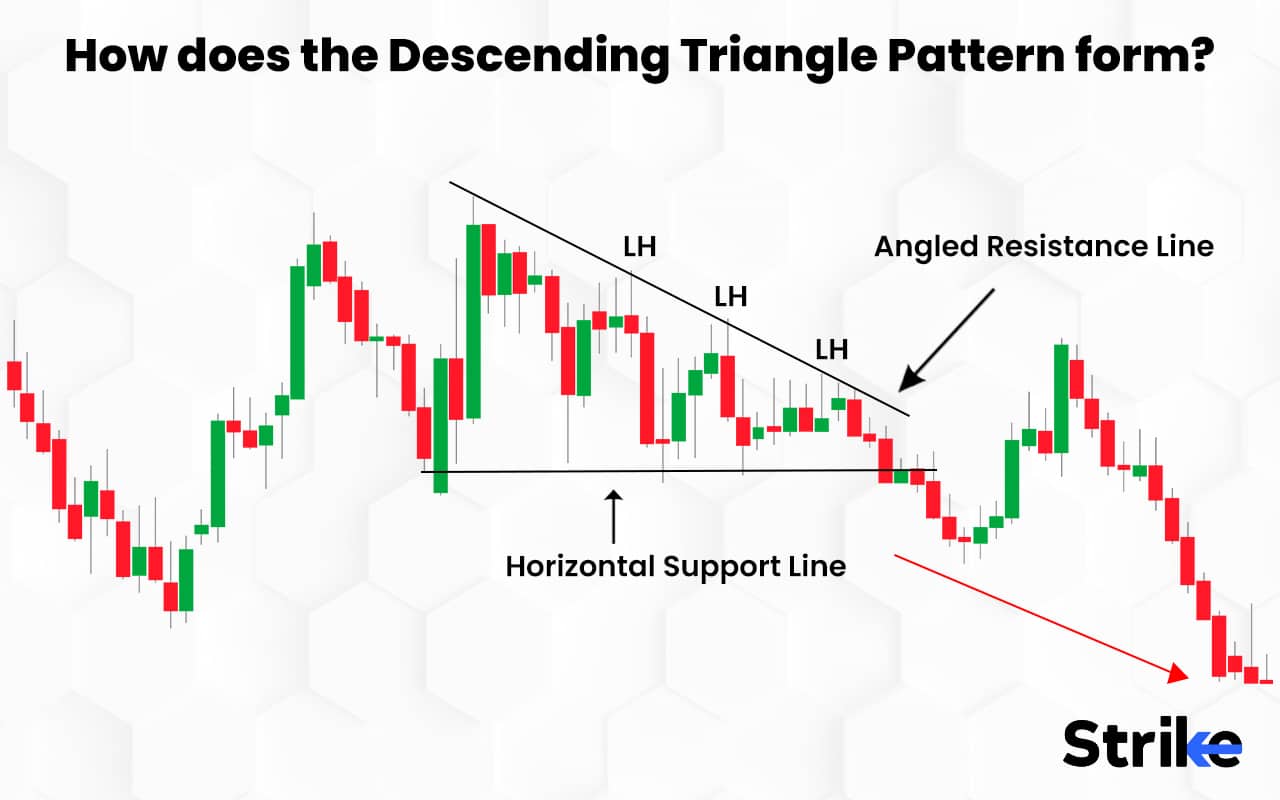 How does the Descending Triangle Pattern form?

LH

LH

LH

Angled Resistance Line

Horizontal Support Line

Strike